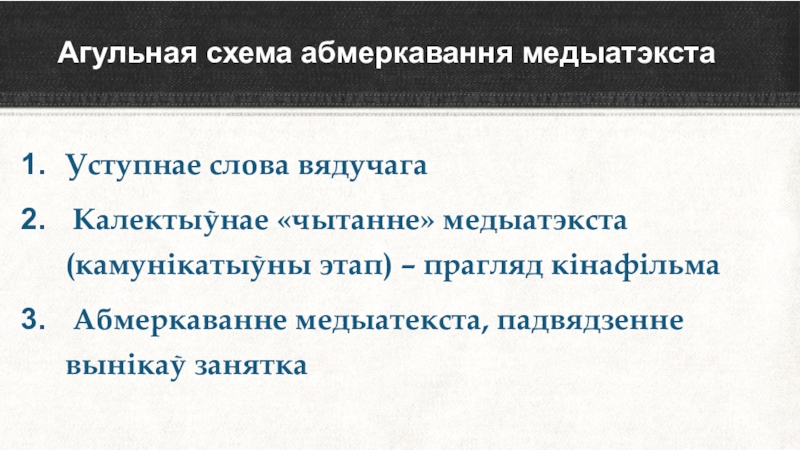 Агульная схема абмеркавання медыатэкста

1. Уступнае слова вядучага

2. Калектыўнае «чытанне» медыатэкста (камунікатыўны этап) – прагляд кінафільма

3. Абмеркаванне медыатекста, падвядзенне вынікаў занятка